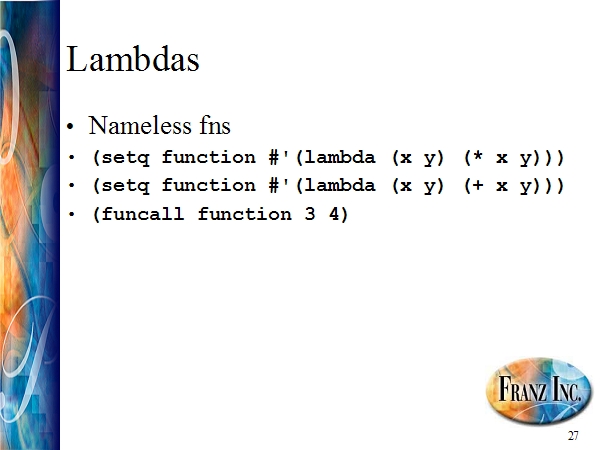 Lambdas

• Nameless fns
• (setq function #'(lambda (x y) (* x y)))
• (setq function #'(lambda (x y) (+ x y)))
• (funcall function 3 4)

FRANZ INC.

27